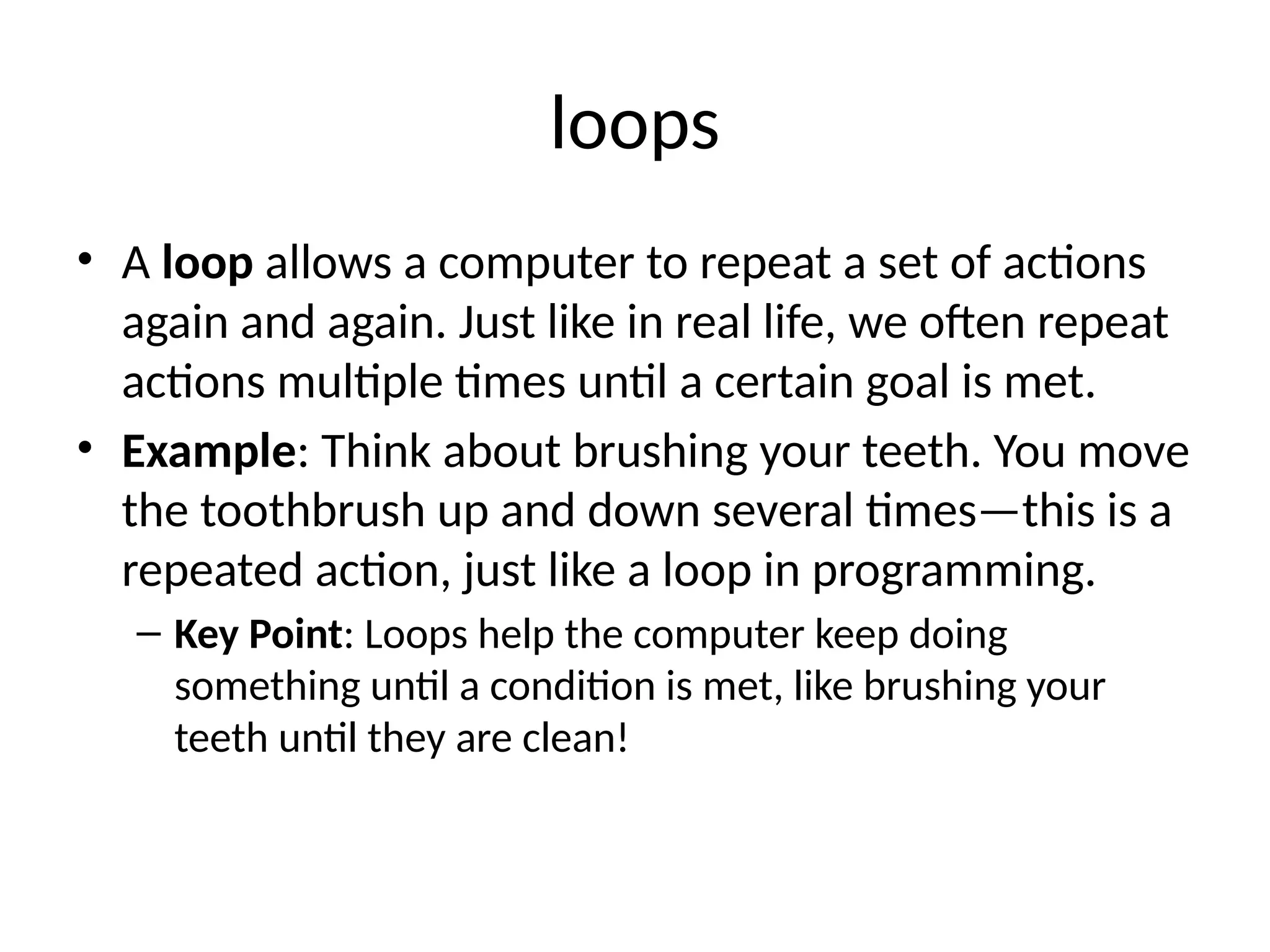 loops

• A loop allows a computer to repeat a set of actions again and again. Just like in real life, we often repeat actions multiple times until a certain goal is met.

• Example: Think about brushing your teeth. You move the toothbrush up and down several times—this is a repeated action, just like a loop in programming.

– Key Point: Loops help the computer keep doing something until a condition is met, like brushing your teeth until they are clean!